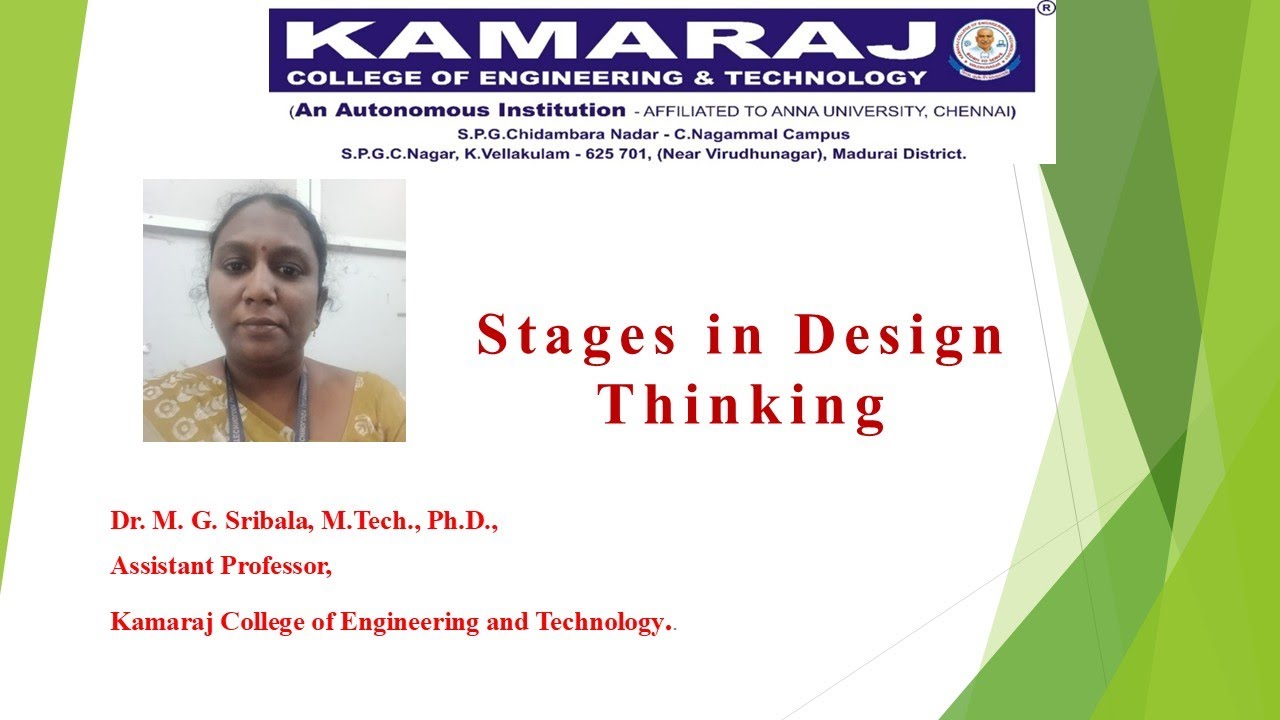 KAMARAJ ®
COLLEGE OF ENGINEERING & TECHNOLOGY
(An Autonomous Institution - AFFILIATED TO ANNA UNIVERSITY, CHENNAI)
S.P.G.Chidambara Nadar - C.Nagammal Campus
S.P.G.C.Nagar, K.Vellakulam - 625 701, (Near Virudhunagar), Madurai District.

Stages in Design Thinking

Dr. M. G. Sribala, M.Tech., Ph.D.,

Assistant Professor,

Kamaraj College of Engineering and Technology..